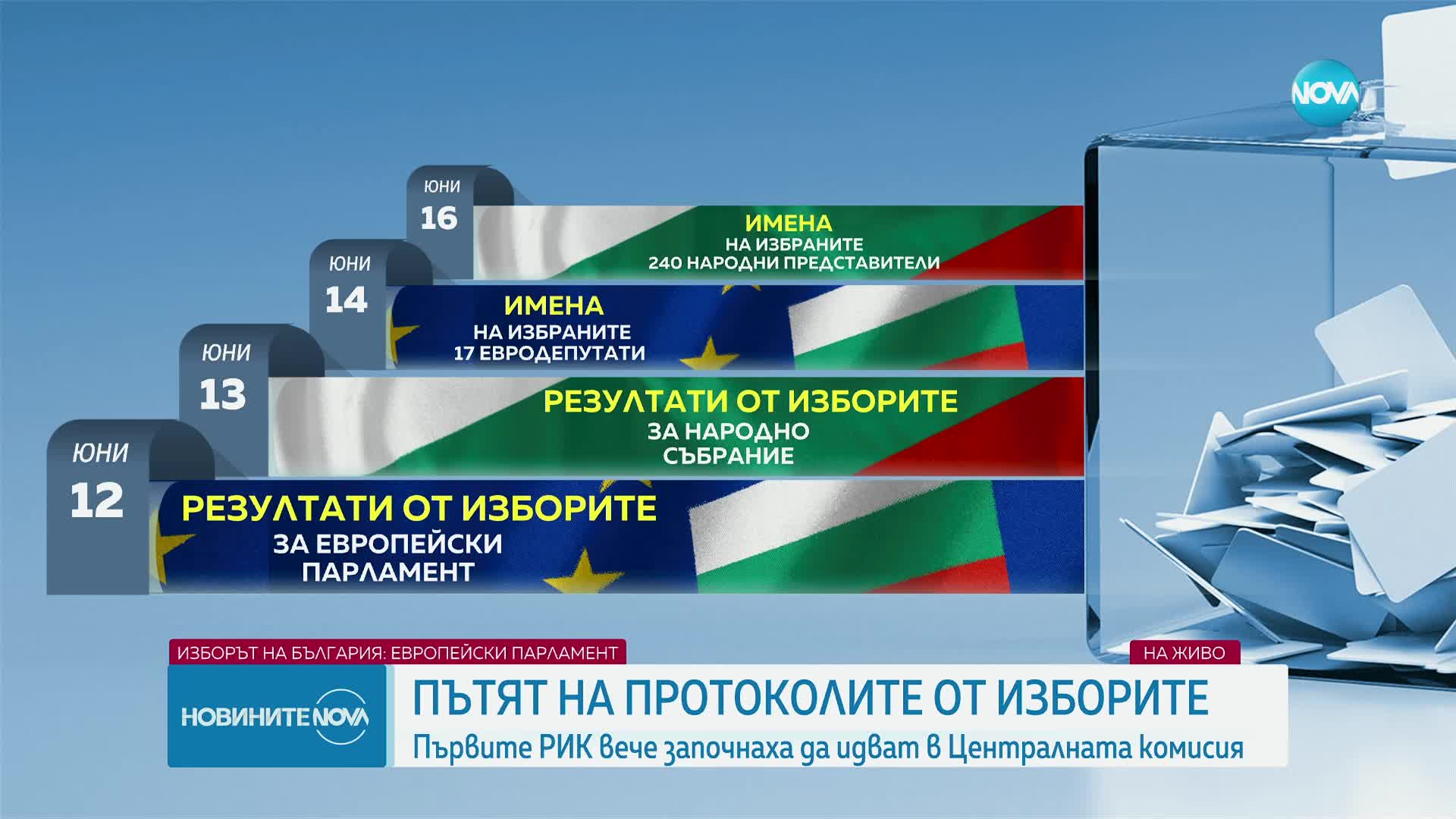 NOVA

ЮНИ
16
ИМЕНА
НА ИЗБРАНИТЕ
240 НАРОДНИ ПРЕДСТАВИТЕЛИ

ЮНИ
14
ИМЕНА
НА ИЗБРАНИТЕ
17 ЕВРОДЕПУТАТИ

ЮНИ
13
РЕЗУЛТАТИ ОТ ИЗБОРИТЕ
ЗА НАРОДНО
СЪБРАНИЕ

ЮНИ
12
РЕЗУЛТАТИ ОТ ИЗБОРИТЕ
ЗА ЕВРОПЕЙСКИ
ПАРЛАМЕНТ

ИЗБОРЪТ НА БЪЛГАРИЯ: ЕВРОПЕЙСКИ ПАРЛАМЕНТ
НА ЖИВО
НОВИНИТЕ NOVA
ПЪТЯТ НА ПРОТОКОЛИТЕ ОТ ИЗБОРИТЕ
Първите РИК вече започнаха да идват в Централната комисия